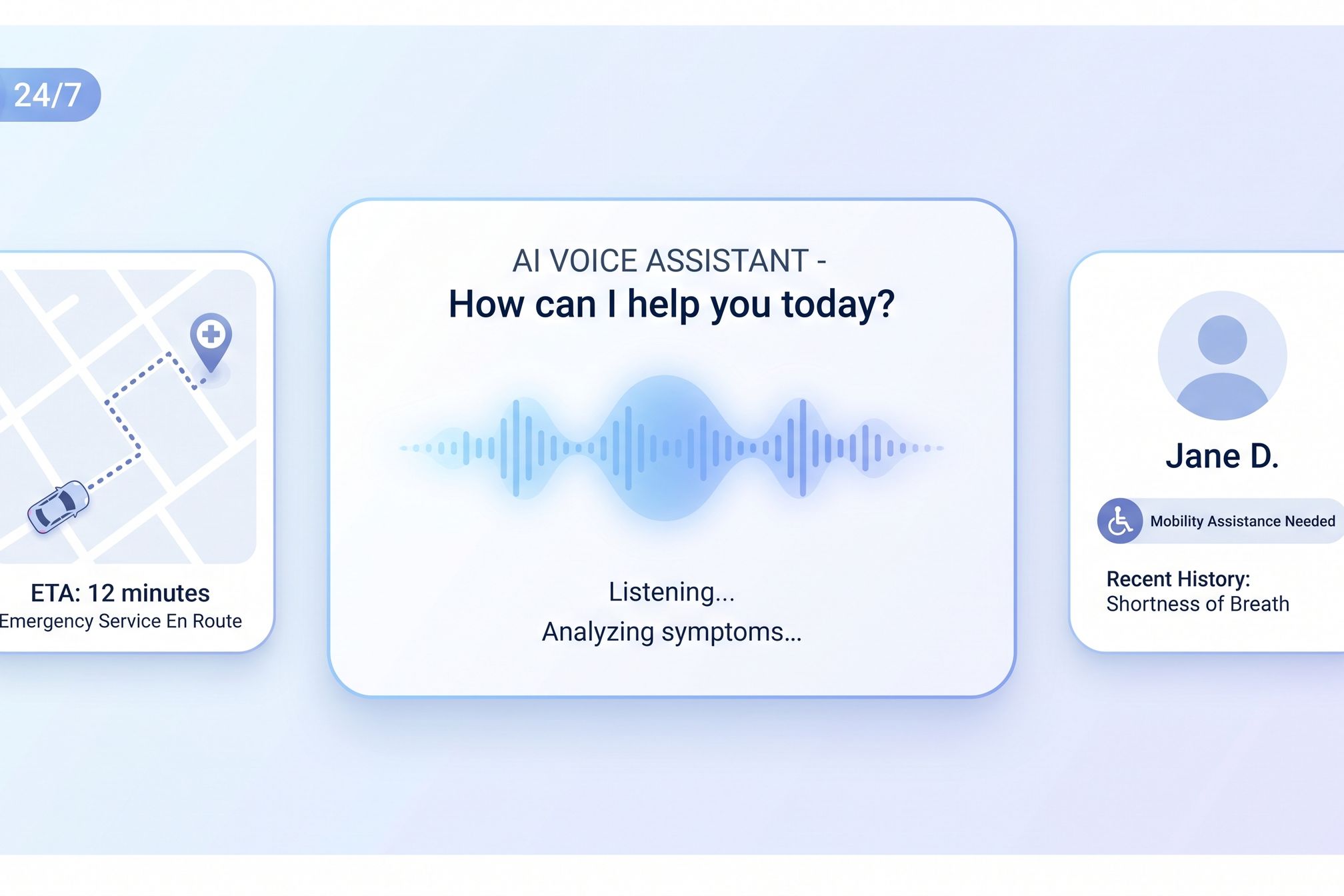 24/7

ETA: 12 minutes
Emergency Service En Route

AI VOICE ASSISTANT -
How can I help you today?

Listening...
Analyzing symptoms...

Jane D.

Mobility Assistance Needed

Recent History:
Shortness of Breath